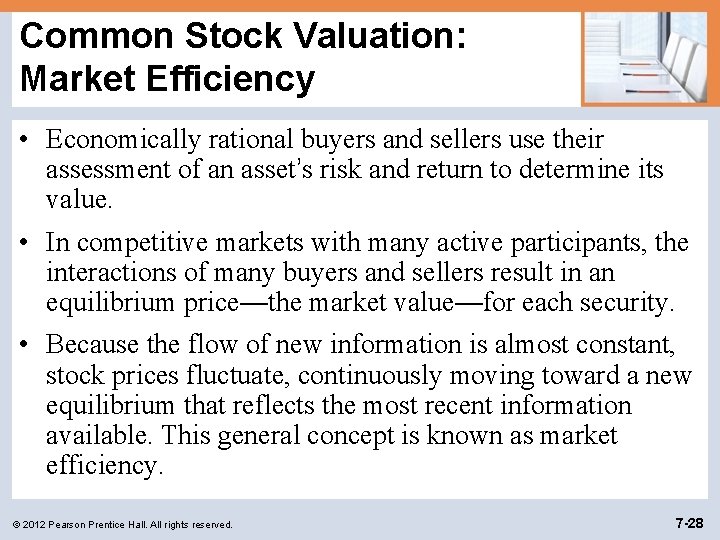 Common Stock Valuation: Market Efficiency

• Economically rational buyers and sellers use their assessment of an asset's risk and return to determine its value.

• In competitive markets with many active participants, the interactions of many buyers and sellers result in an equilibrium price—the market value—for each security.

• Because the flow of new information is almost constant, stock prices fluctuate, continuously moving toward a new equilibrium that reflects the most recent information available. This general concept is known as market efficiency.

© 2012 Pearson Prentice Hall. All rights reserved.

7-28